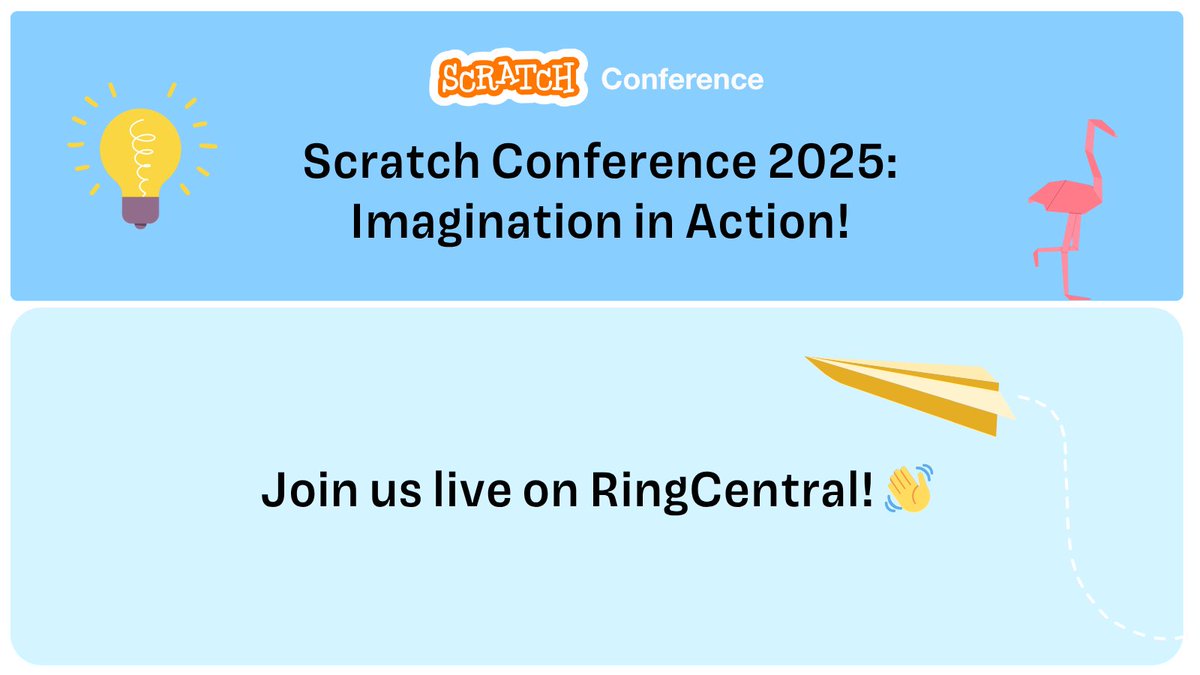 SCRATCH Conference

Scratch Conference 2025: Imagination in Action!

Join us live on RingCentral! 👋